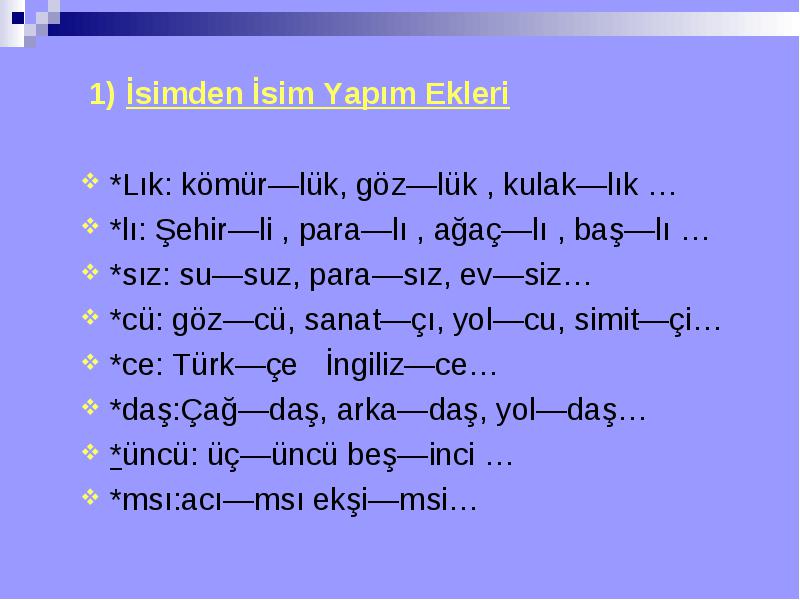 1) İsimden İsim Yapım Ekleri

*Lık: kömür—lük, göz—lük , kulak—lık …

*lı: Şehir—li , para—lı , ağaç—lı , baş—lı …

*sız: su—suz, para—sız, ev—siz…

*cü: göz—cü, sanat—çı, yol—cu, simit—çi…

*ce: Türk—çe İngiliz—ce…

*daş:Çağ—daş, arka—daş, yol—daş…

*üncü: üç—üncü beş—inci …

*msı:acı—msı ekşi—msi…